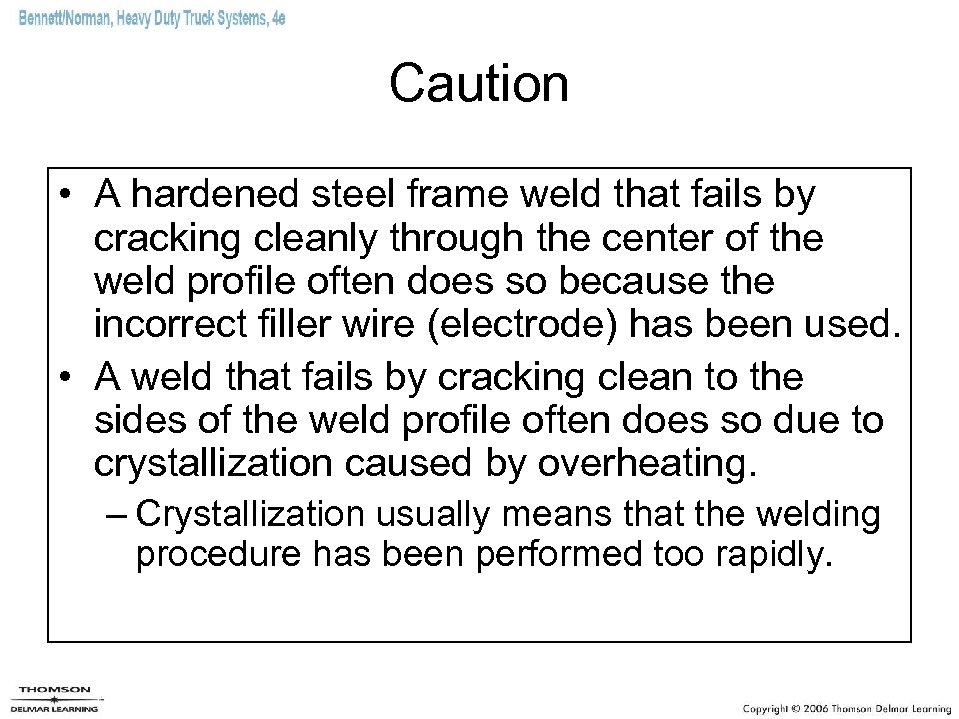 Bennett/Norman, Heavy Duty Truck Systems, 4e

Caution

• A hardened steel frame weld that fails by cracking cleanly through the center of the weld profile often does so because the incorrect filler wire (electrode) has been used.
• A weld that fails by cracking clean to the sides of the weld profile often does so due to crystallization caused by overheating.
– Crystallization usually means that the welding procedure has been performed too rapidly.

THOMSON
DELMAR LEARNING

Copyright © 2006 Thomson Delmar Learning